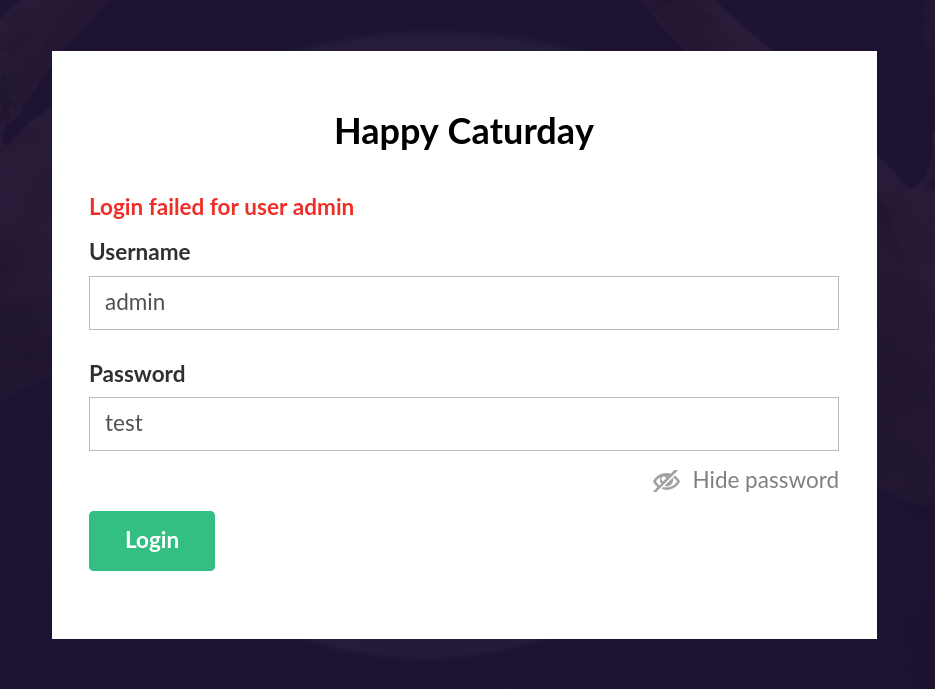 Happy Caturday

Login failed for user admin

Username

admin

Password

test

Hide password

Login